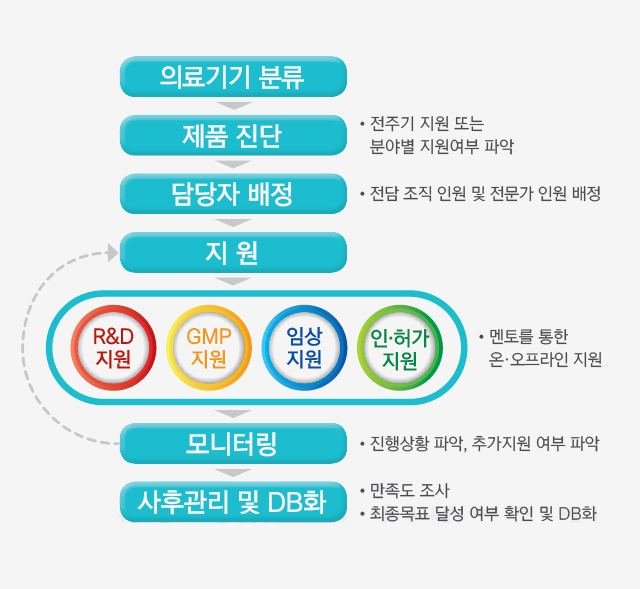 의료기기 분류

제품 진단

• 전주기 지원 또는 분야별 지원여부 파악

담당자 배정

• 전담 조직 인원 및 전문가 인원 배정

지 원

R&D 지원

GMP 지원

임상 지원

인·허가 지원

• 멘토를 통한 온·오프라인 지원

모니터링

• 진행상황 파악, 추가지원 여부 파악

사후관리 및 DB화

• 만족도 조사
• 최종목표 달성 여부 확인 및 DB화